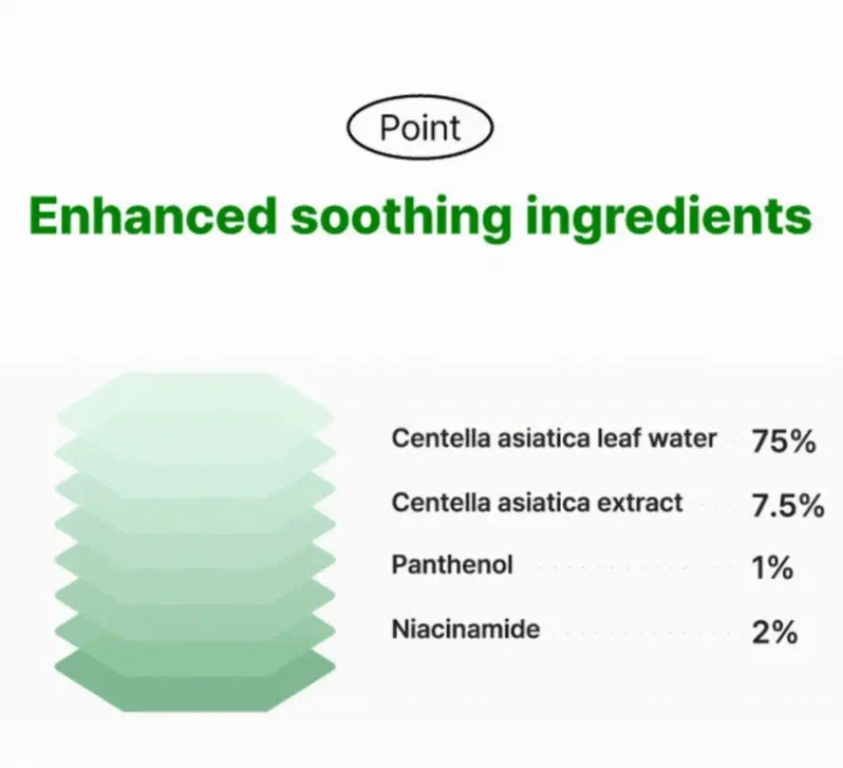 Point

Enhanced soothing ingredients

Centella asiatica leaf water 75%

Centella asiatica extract 7.5%

Panthenol 1%

Niacinamide 2%